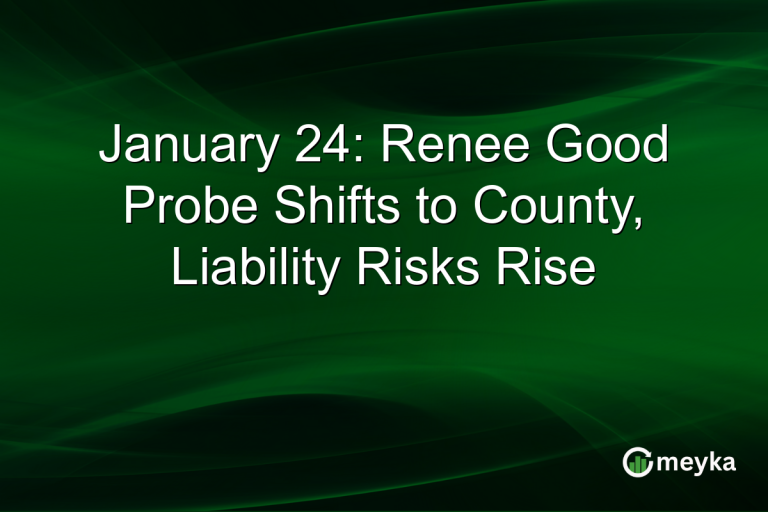 January 24: Renee Good Probe Shifts to County, Liability Risks Rise

meyka